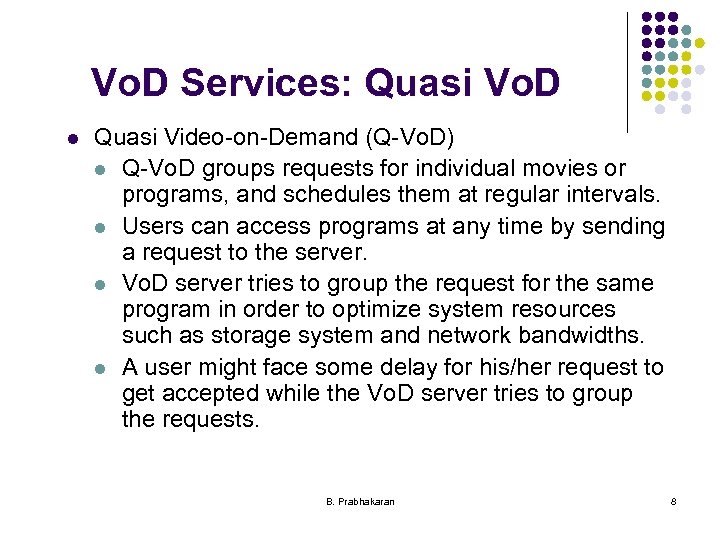 VoD Services: Quasi VoD

- Quasi Video-on-Demand (Q-VoD)
  - Q-VoD groups requests for individual movies or programs, and schedules them at regular intervals.
  - Users can access programs at any time by sending a request to the server.
  - VoD server tries to group the request for the same program in order to optimize system resources such as storage system and network bandwidths.
  - A user might face some delay for his/her request to get accepted while the VoD server tries to group the requests.

B. Prabhakaran

8